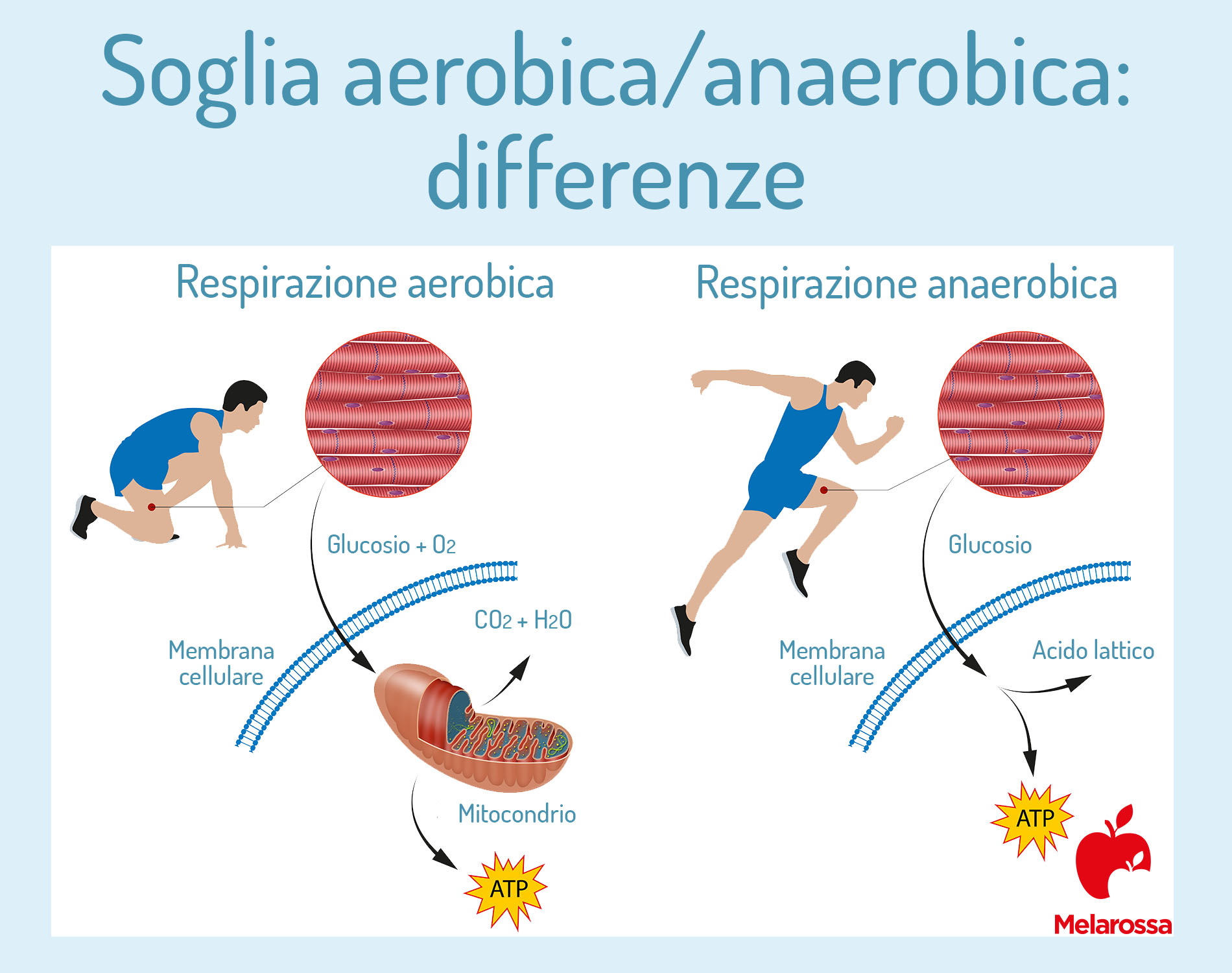 Soglia aerobica/anaerobica: differenze

Respirazione aerobica

Glucosio + $O_2$

$CO_2 + H_2O$

Membrana cellulare

Mitocondrio

ATP

Respirazione anaerobica

Glucosio

Membrana cellulare

Acido lattico

ATP

Melarossa